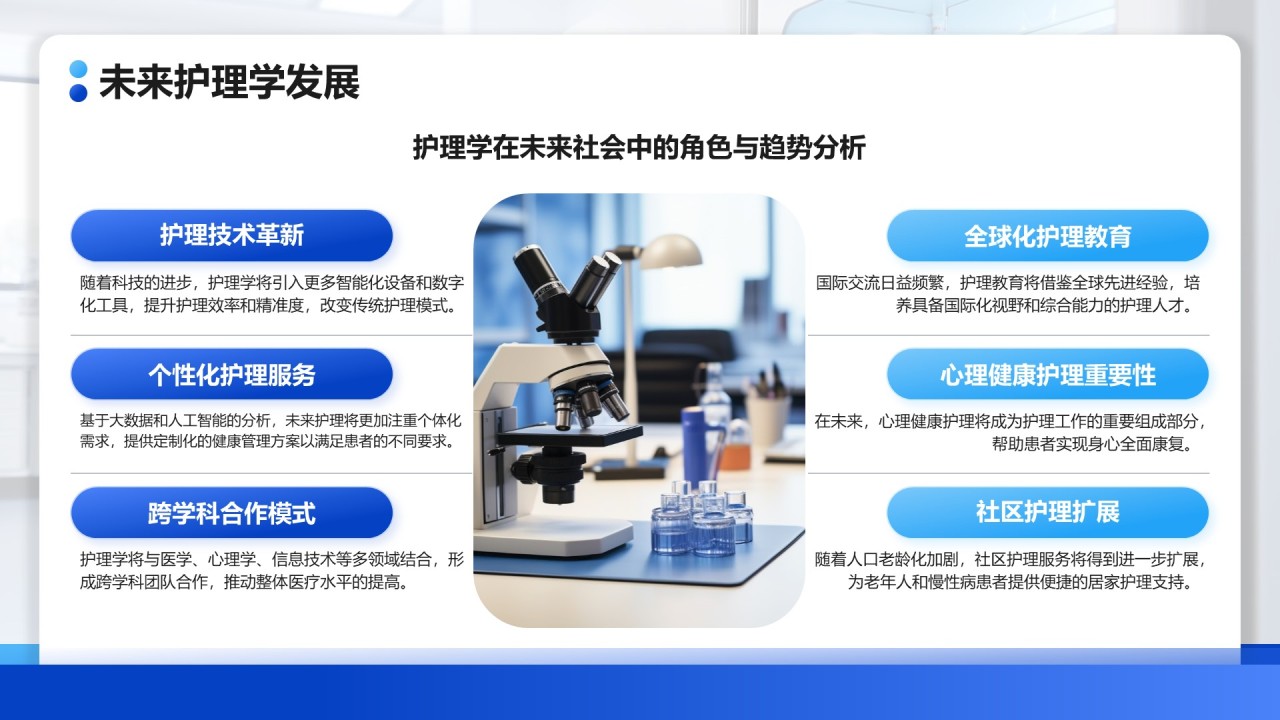 未来护理学发展

护理学在未来社会中的角色与趋势分析

护理技术革新

随着科技的进步，护理学将引入更多智能化设备和数字化工具，提升护理效率和精准度，改变传统护理模式。

个性化护理服务

基于大数据和人工智能的分析，未来护理将更加注重个体化需求，提供定制化的健康管理方案以满足患者的不同要求。

跨学科合作模式

护理学将与医学、心理学、信息技术等多领域结合，形成跨学科团队合作，推动整体医疗水平的提高。

全球化护理教育

国际交流日益频繁，护理教育将借鉴全球先进经验，培养具备国际化视野和综合能力的护理人才。

心理健康护理重要性

在未来，心理健康护理将成为护理工作的重要组成部分，帮助患者实现身心全面康复。

社区护理扩展

随着人口老龄化加剧，社区护理服务将得到进一步扩展，为老年人和慢性病患者提供便捷的居家护理支持。